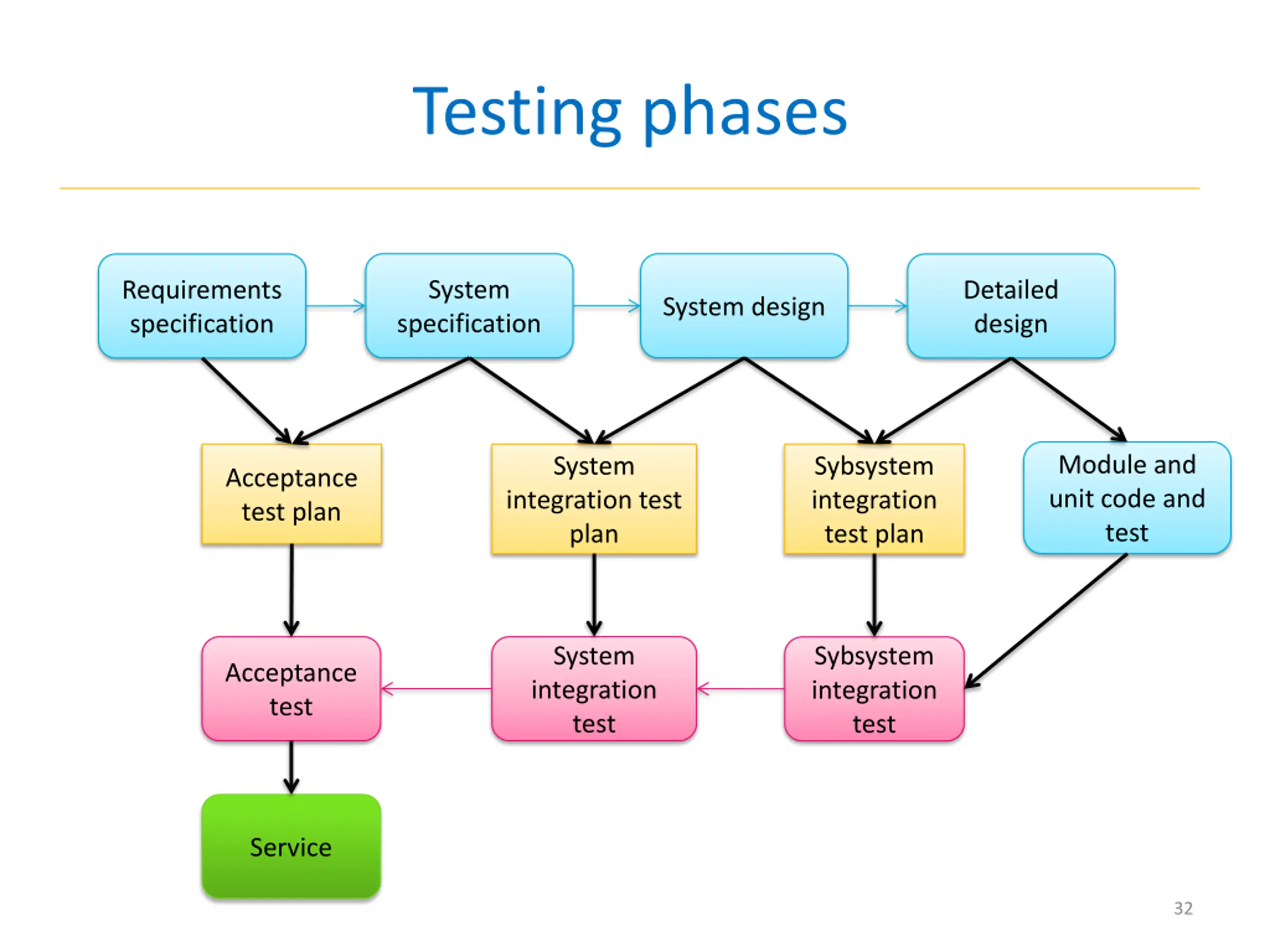 Testing phases

Requirements specification

System specification

System design

Detailed design

Acceptance test plan

System integration test plan

Sybsystem integration test plan

Module and unit code and test

Acceptance test

System integration test

Sybsystem integration test

Service

32